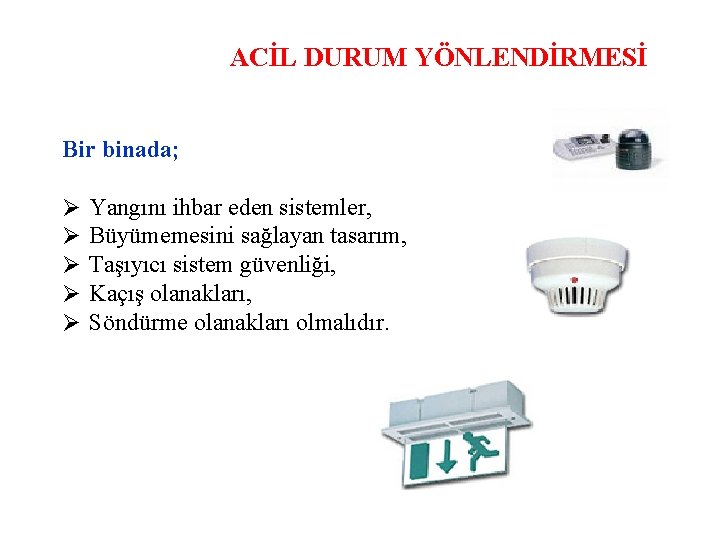 ACİL DURUM YÖNLENDİRMESİ

Bir binada;

➢ Yangını ihbar eden sistemler,
➢ Büyümemesini sağlayan tasarım,
➢ Taşıyıcı sistem güvenliği,
➢ Kaçış olanakları,
➢ Söndürme olanakları olmalıdır.